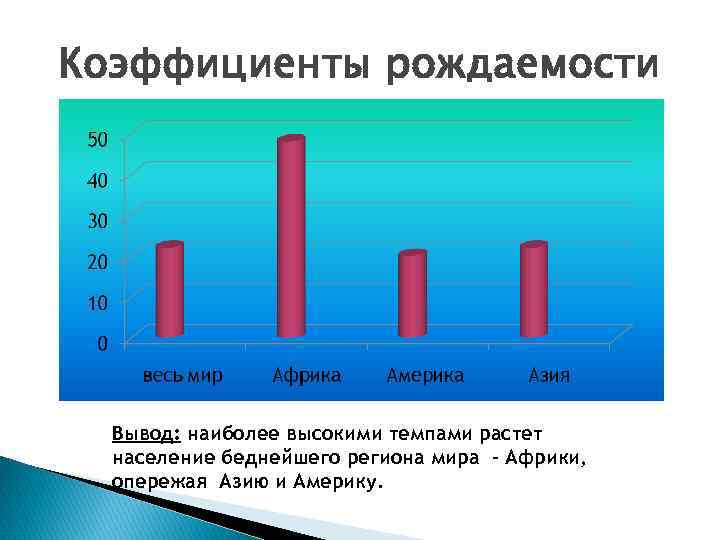 Коэффициенты рождаемости

50
40
30
20
10
0

весь мир Африка Америка Азия

Вывод: наиболее высокими темпами растет население беднейшего региона мира - Африки, опережая Азию и Америку.